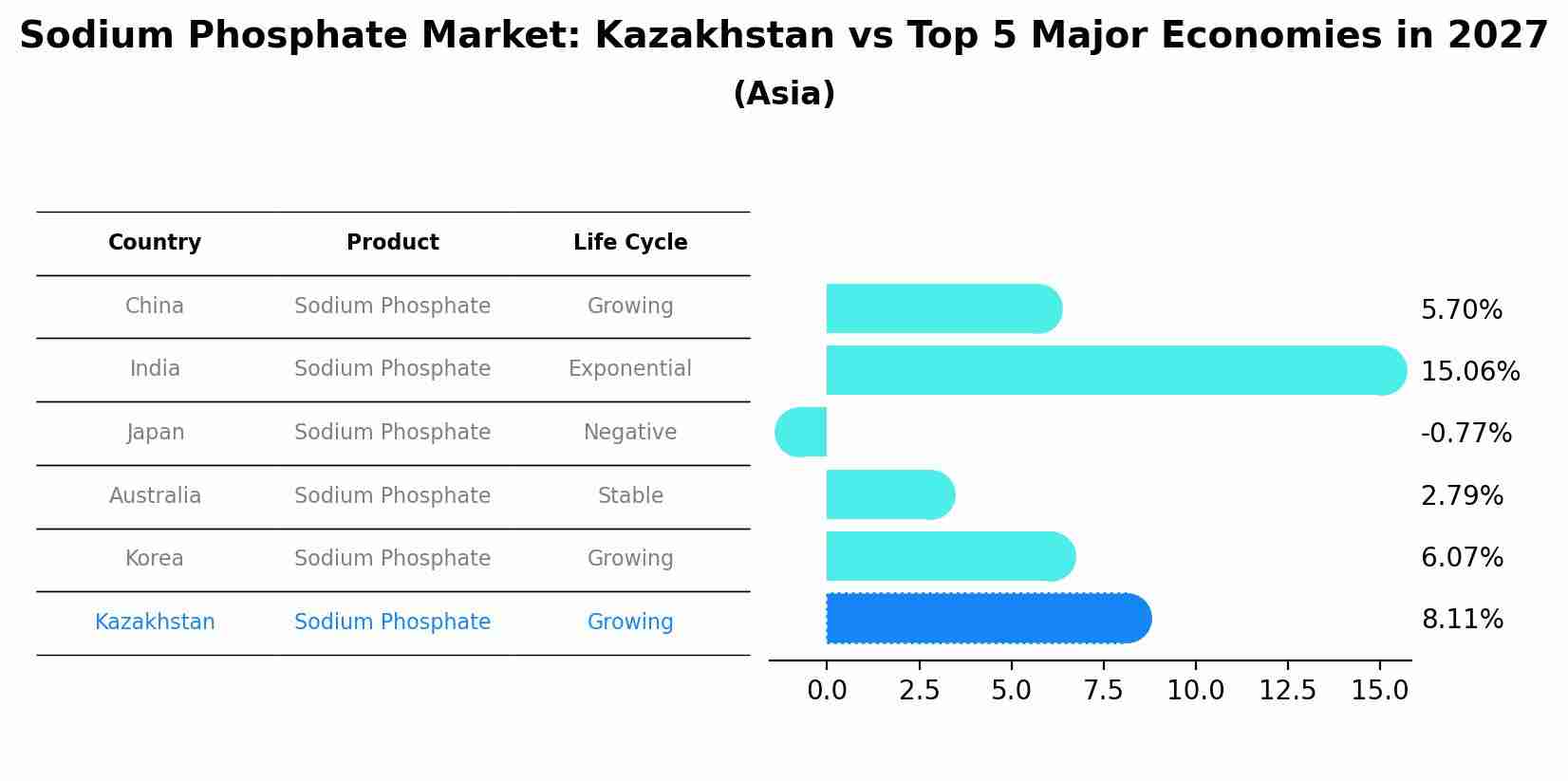 Sodium Phosphate Market: Kazakhstan vs Top 5 Major Economies in 2027
(Asia)

| Country | Product | Life Cycle |
|---|---|---|
| China | Sodium Phosphate | Growing |
| India | Sodium Phosphate | Exponential |
| Japan | Sodium Phosphate | Negative |
| Australia | Sodium Phosphate | Stable |
| Korea | Sodium Phosphate | Growing |
| Kazakhstan | Sodium Phosphate | Growing |

5.70%
15.06%
-0.77%
2.79%
6.07%
8.11%

0.0 2.5 5.0 7.5 10.0 12.5 15.0